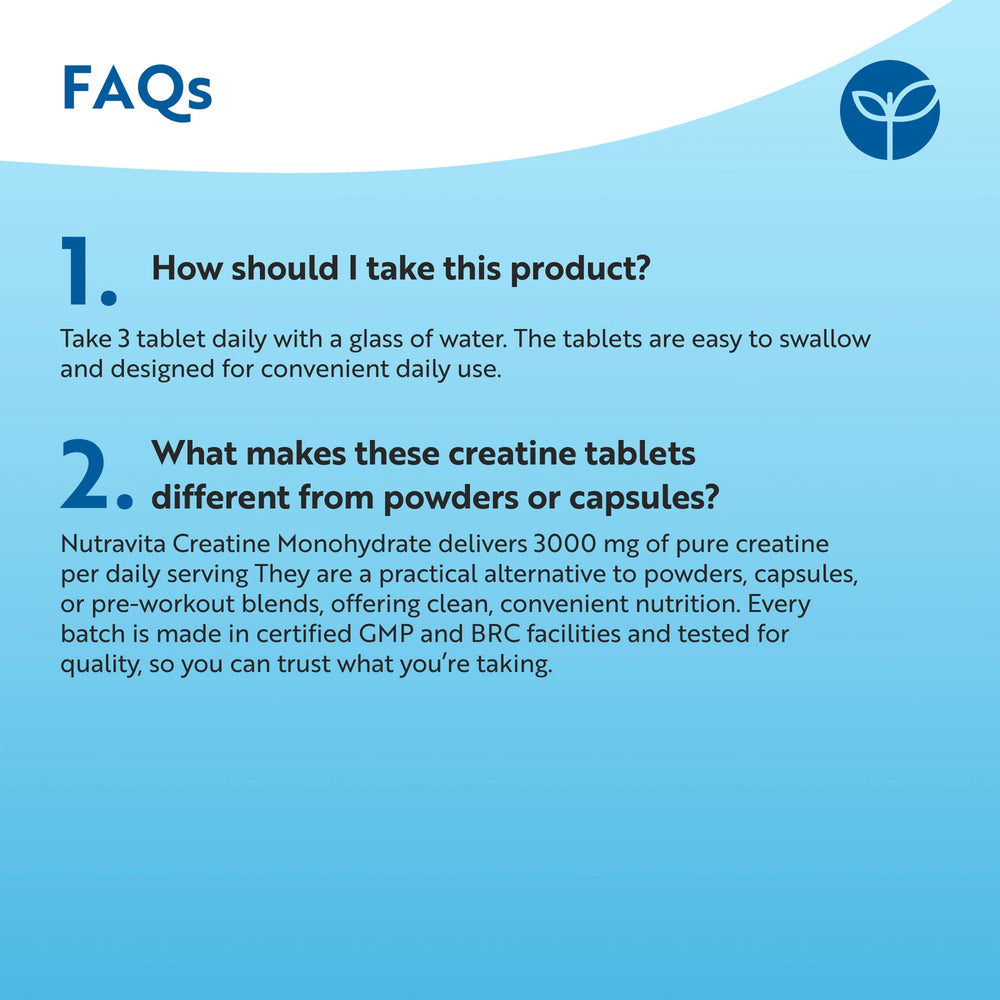 FAQs

1. How should I take this product?

Take 3 tablet daily with a glass of water. The tablets are easy to swallow and designed for convenient daily use.

2. What makes these creatine tablets different from powders or capsules?

Nutravita Creatine Monohydrate delivers 3000 mg of pure creatine per daily serving They are a practical alternative to powders, capsules, or pre-workout blends, offering clean, convenient nutrition. Every batch is made in certified GMP and BRC facilities and tested for quality, so you can trust what you're taking.